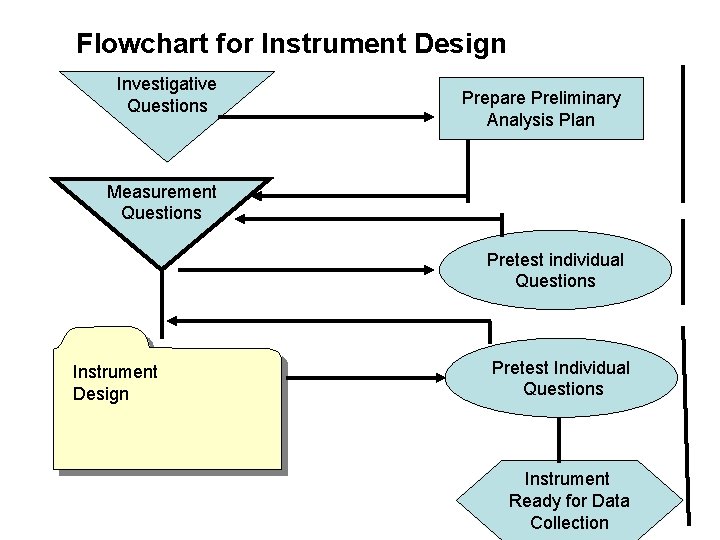 Flowchart for Instrument Design

Investigative Questions

Prepare Preliminary Analysis Plan

Measurement Questions

Pretest individual Questions

Instrument Design

Pretest Individual Questions

Instrument Ready for Data Collection